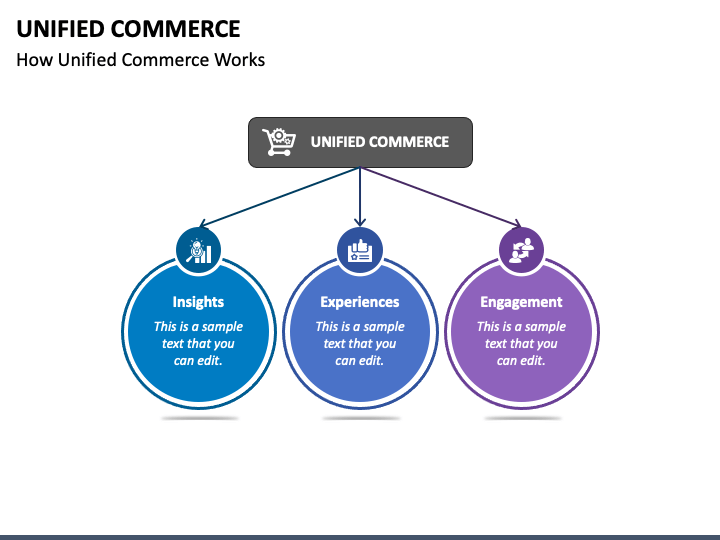 UNIFIED COMMERCE
How Unified Commerce Works

UNIFIED COMMERCE

Insights
This is a sample text that you can edit.

Experiences
This is a sample text that you can edit.

Engagement
This is a sample text that you can edit.